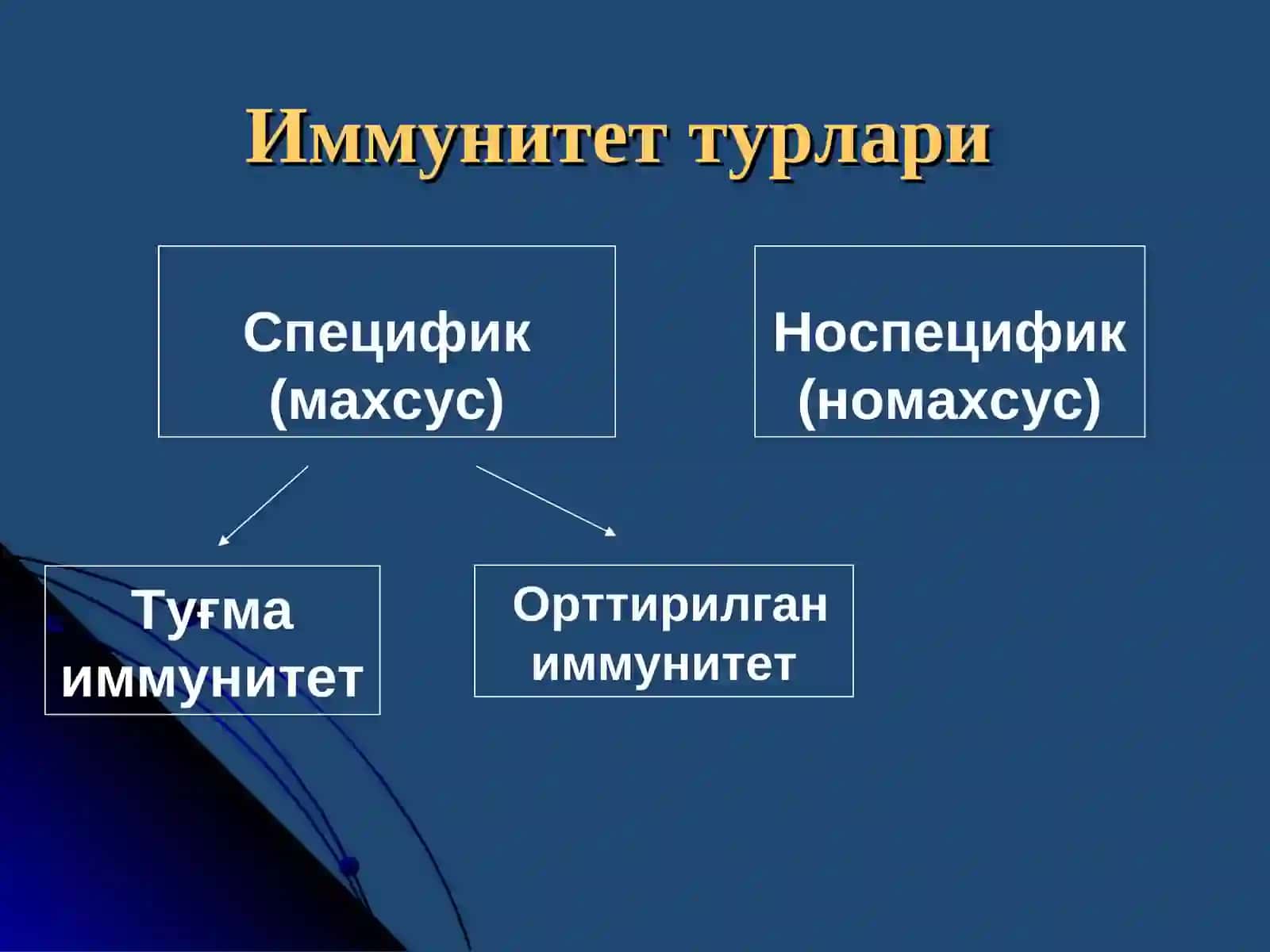 Иммунитет турлари

Специфик (махсус)

Носпецифик (номахсус)

Туғма иммунитет

Орттирилган иммунитет